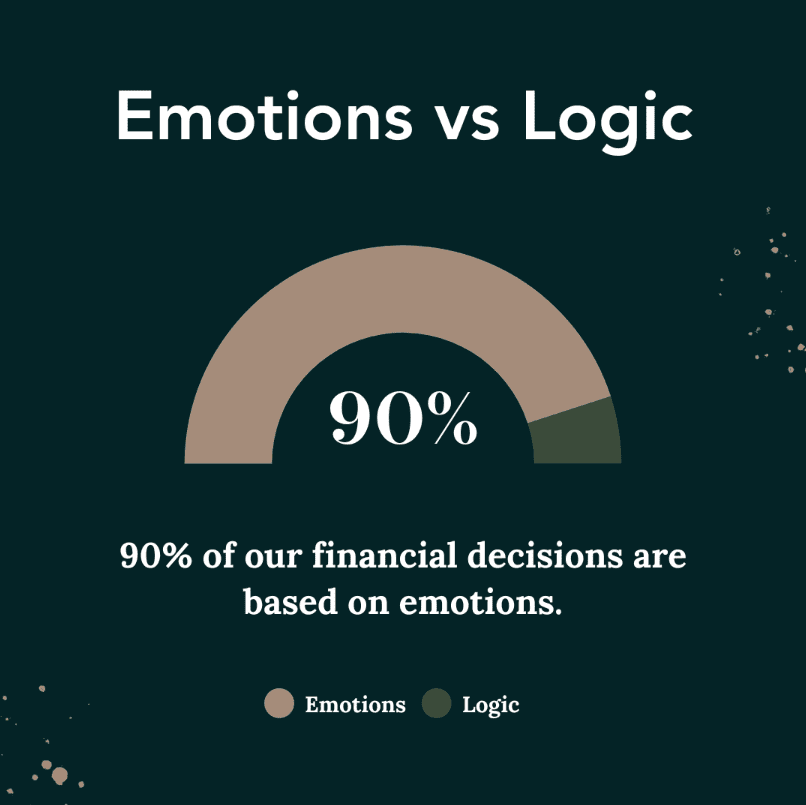 Emotions vs Logic

90%

90% of our financial decisions are based on emotions.

Emotions Logic